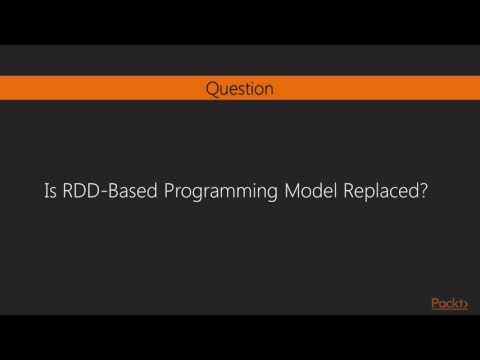 Question

Is RDD-Based Programming Model Replaced?

Packt>